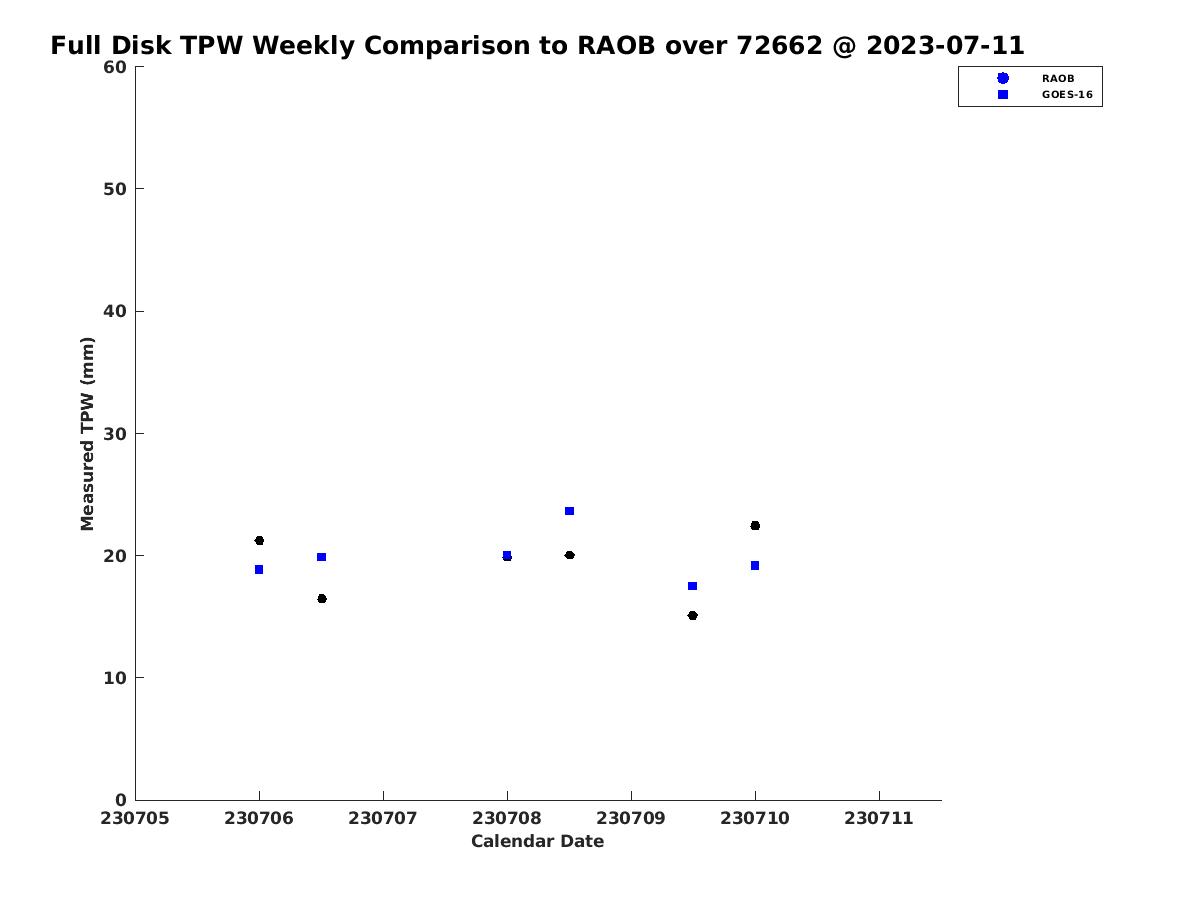 Full Disk TPW Weekly Comparison to RAOB over 72662 @ 2023-07-11

RAOB
GOES-16

Measured TPW (mm)

60
50
40
30
20
10
0

230705 230706 230707 230708 230709 230710 230711

Calendar Date